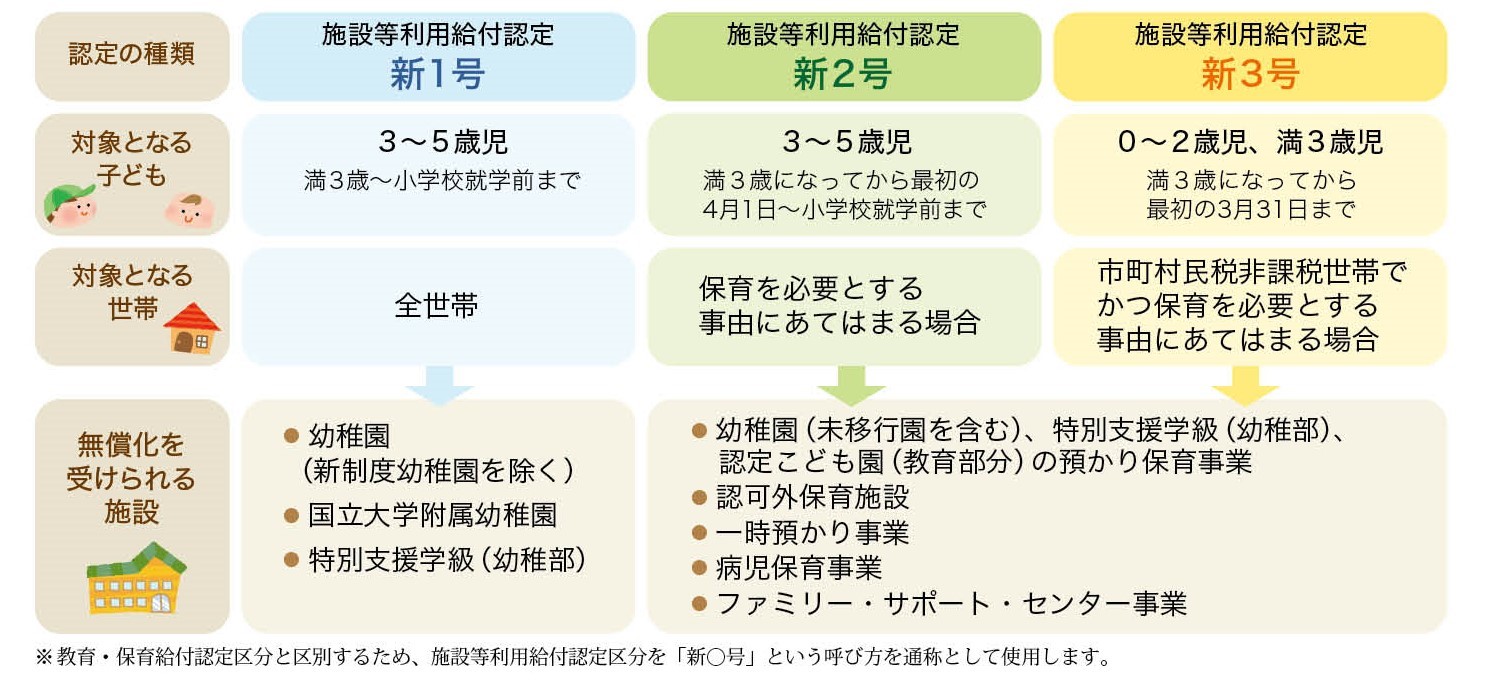 | 認定の種類 | 施設等利用給付認定 新1号 | 施設等利用給付認定 新2号 | 施設等利用給付認定 新3号 |
|---|---|---|---|
| 対象となる子ども | 3～5歳児 満3歳～小学校就学前まで | 3～5歳児 満3歳になってから最初の4月1日～小学校就学前まで | 0～2歳児、満3歳児 満3歳になってから最初の3月31日まで |
| 対象となる世帯 | 全世帯 | 保育を必要とする事由にあてはまる場合 | 市町村民税非課税世帯でかつ保育を必要とする事由にあてはまる場合 |
| 無償化を受けられる施設 | ● 幼稚園（新制度幼稚園を除く） ● 国立大学附属幼稚園 ● 特別支援学級（幼稚部） | ● 幼稚園（未移行園を含む）、特別支援学級（幼稚部）、認定こども園（教育部分）の預かり保育事業 ● 認可外保育施設 ● 一時預かり事業 ● 病児保育事業 ● ファミリー・サポート・センター事業 | |

※教育・保育給付認定区分と区別するため、施設等利用給付認定区分を「新○号」という呼び方を通称として使用します。